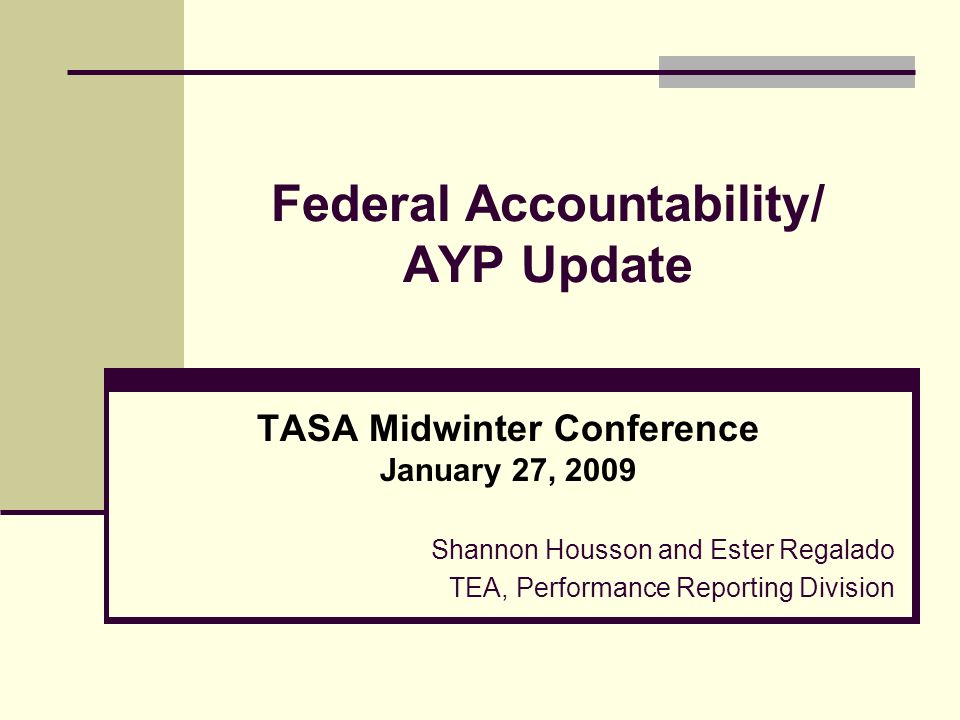 Federal Accountability/
AYP Update

TASA Midwinter Conference
January 27, 2009

Shannon Housson and Ester Regalado
TEA, Performance Reporting Division